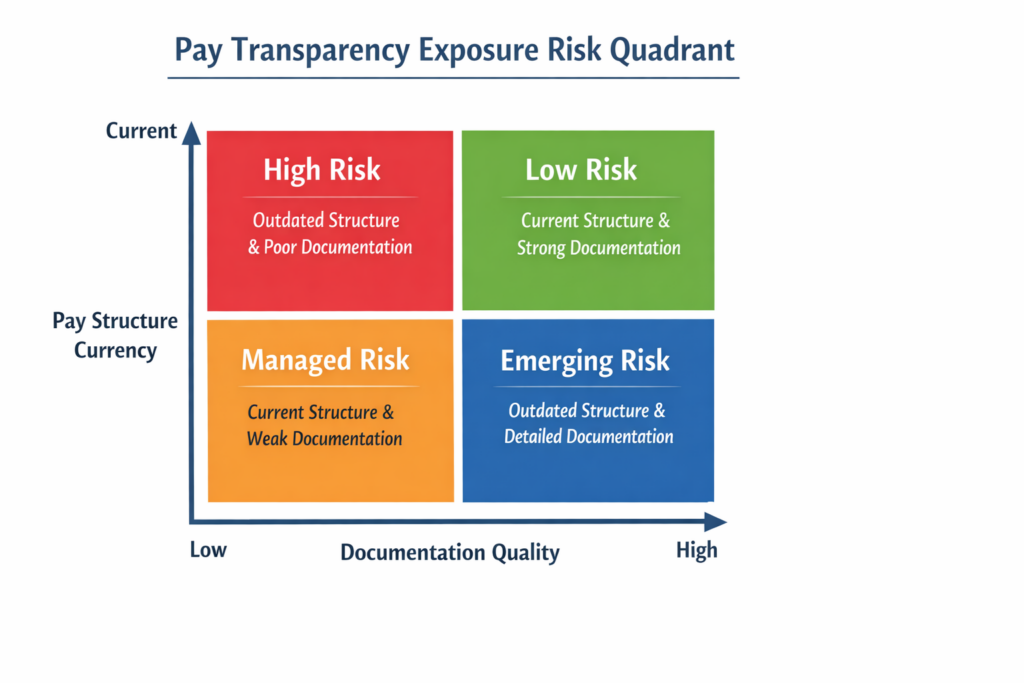 Pay Transparency Exposure Risk Quadrant

Current

Pay Structure Currency

High Risk

Outdated Structure & Poor Documentation

Low Risk

Current Structure & Strong Documentation

Managed Risk

Current Structure & Weak Documentation

Emerging Risk

Outdated Structure & Detailed Documentation

Low

Documentation Quality

High